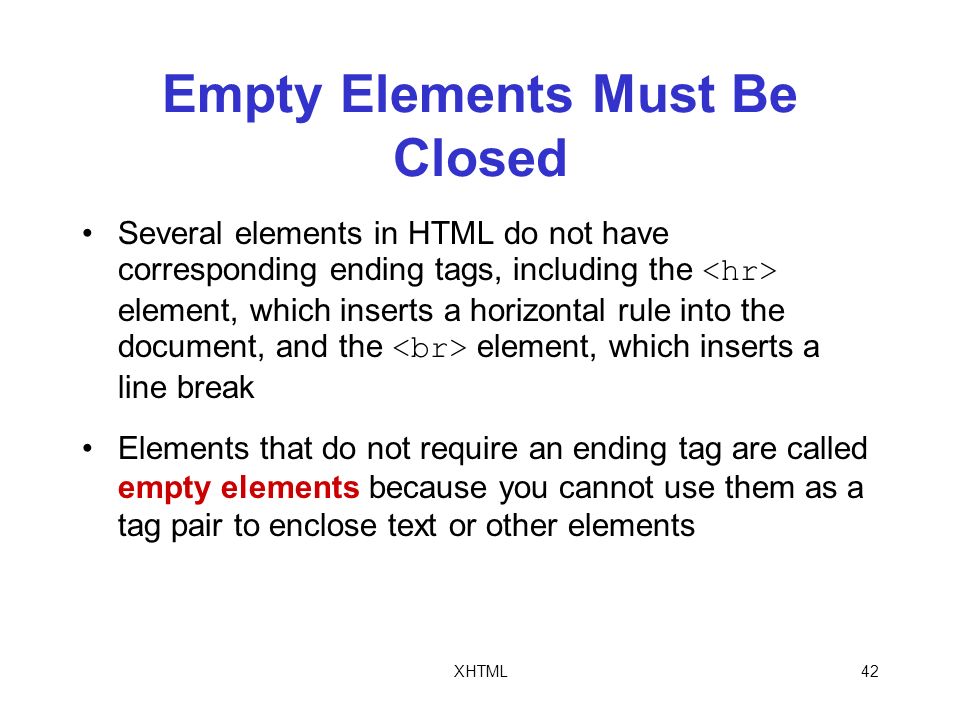 Empty Elements Must Be Closed

• Several elements in HTML do not have corresponding ending tags, including the <hr> element, which inserts a horizontal rule into the document, and the <br> element, which inserts a line break

• Elements that do not require an ending tag are called empty elements because you cannot use them as a tag pair to enclose text or other elements

XHTML

42